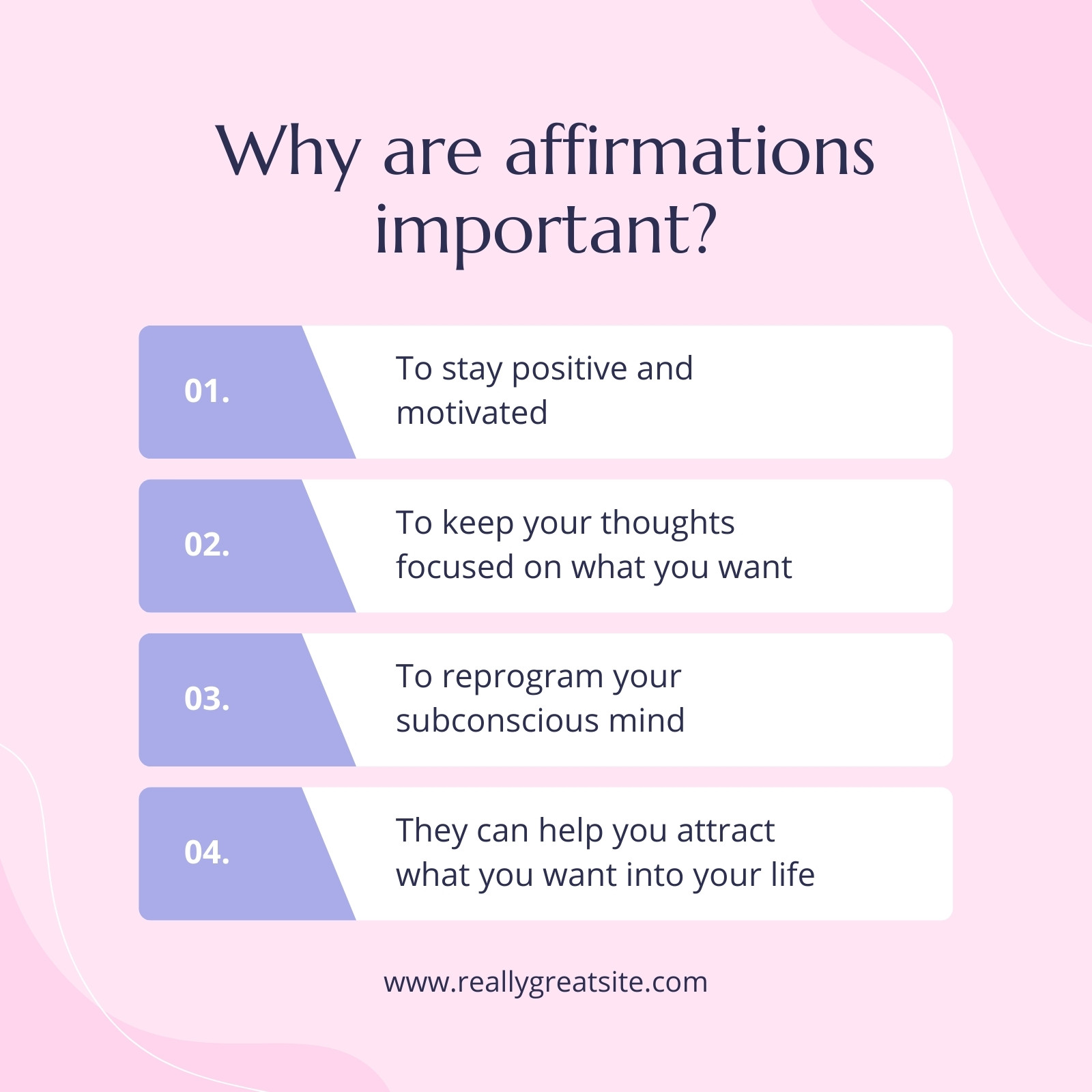 Why are affirmations important?

01. To stay positive and motivated

02. To keep your thoughts focused on what you want

03. To reprogram your subconscious mind

04. They can help you attract what you want into your life

www.reallygreatsite.com